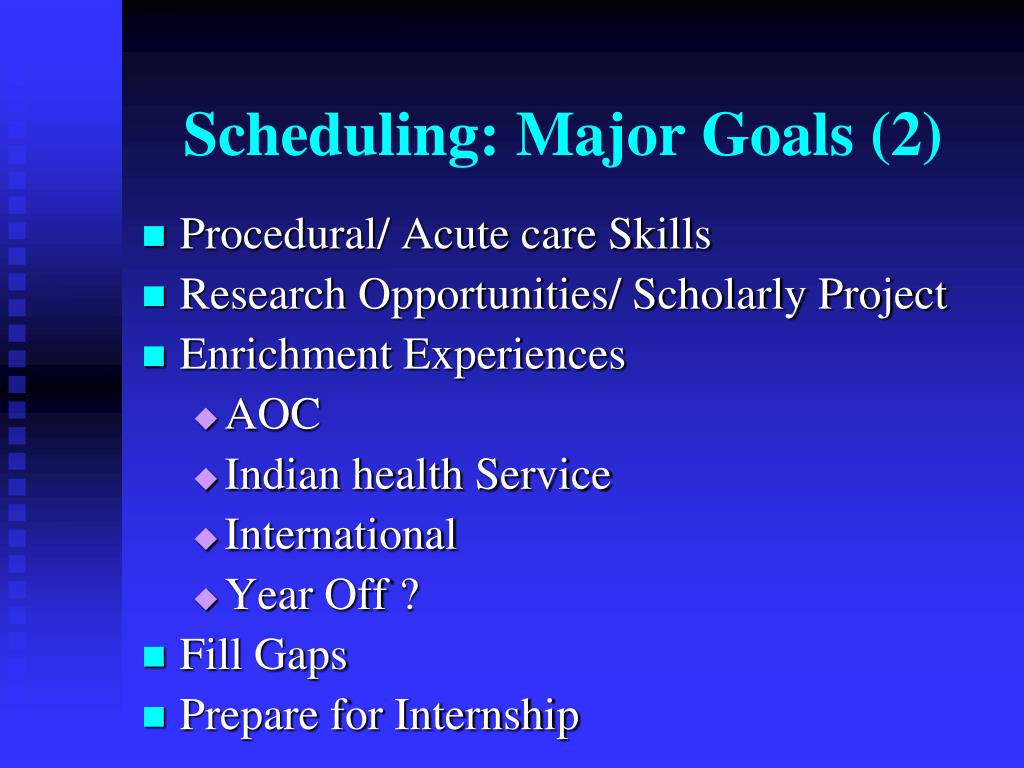 Scheduling: Major Goals (2)

- Procedural/ Acute care Skills
- Research Opportunities/ Scholarly Project
- Enrichment Experiences
  - AOC
  - Indian health Service
  - International
  - Year Off ?
- Fill Gaps
- Prepare for Internship